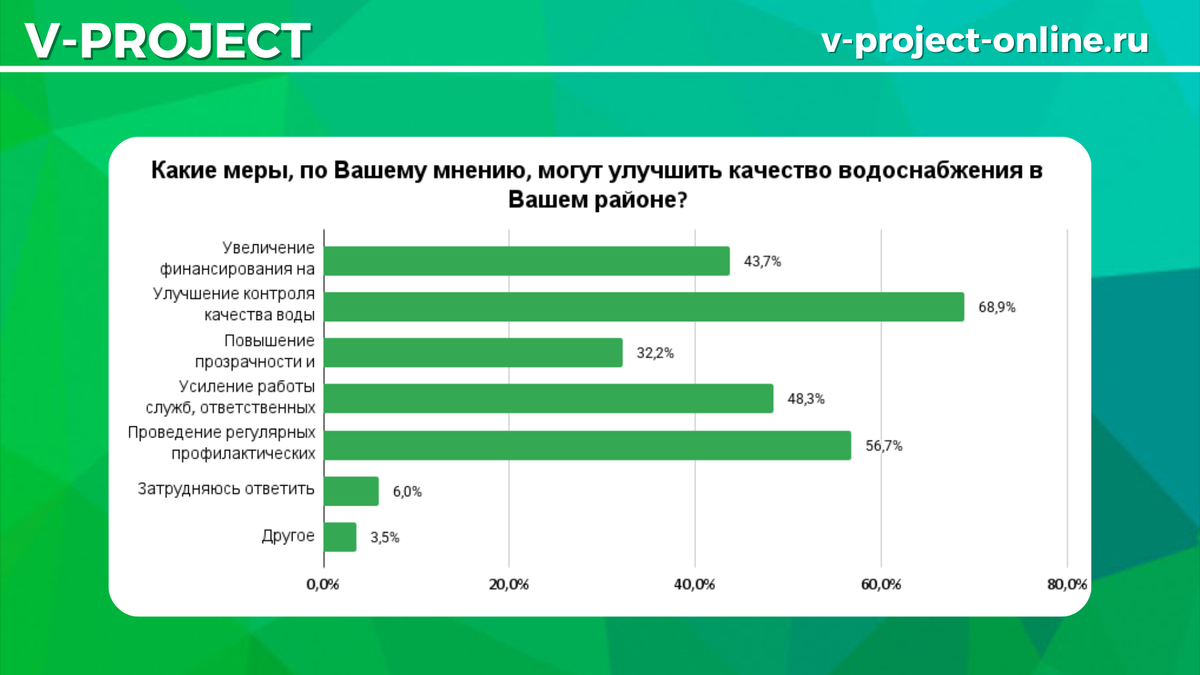 V-PROJECT

v-project-online.ru

Какие меры, по Вашему мнению, могут улучшить качество водоснабжения в Вашем районе?

Увеличение финансирования на 43,7%
Улучшение контроля качества воды 68,9%
Повышение прозрачности и 32,2%
Усиление работы служб, ответственных 48,3%
Проведение регулярных профилактических 56,7%
Затрудняюсь ответить 6,0%
Другое 3,5%

0,0% 20,0% 40,0% 60,0% 80,0%